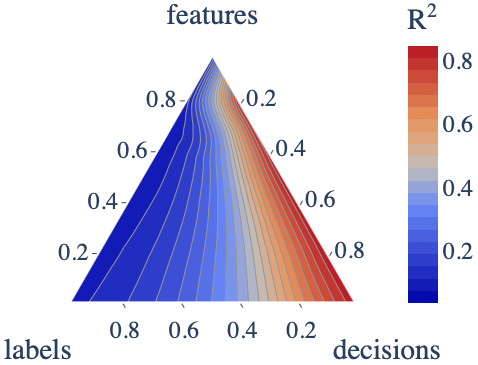 features

$R^2$

0.8
0.6
0.4
0.2

0.8
0.6
0.4
0.2

0.2
0.4
0.6
0.8

0.8 0.6 0.4 0.2

labels

decisions